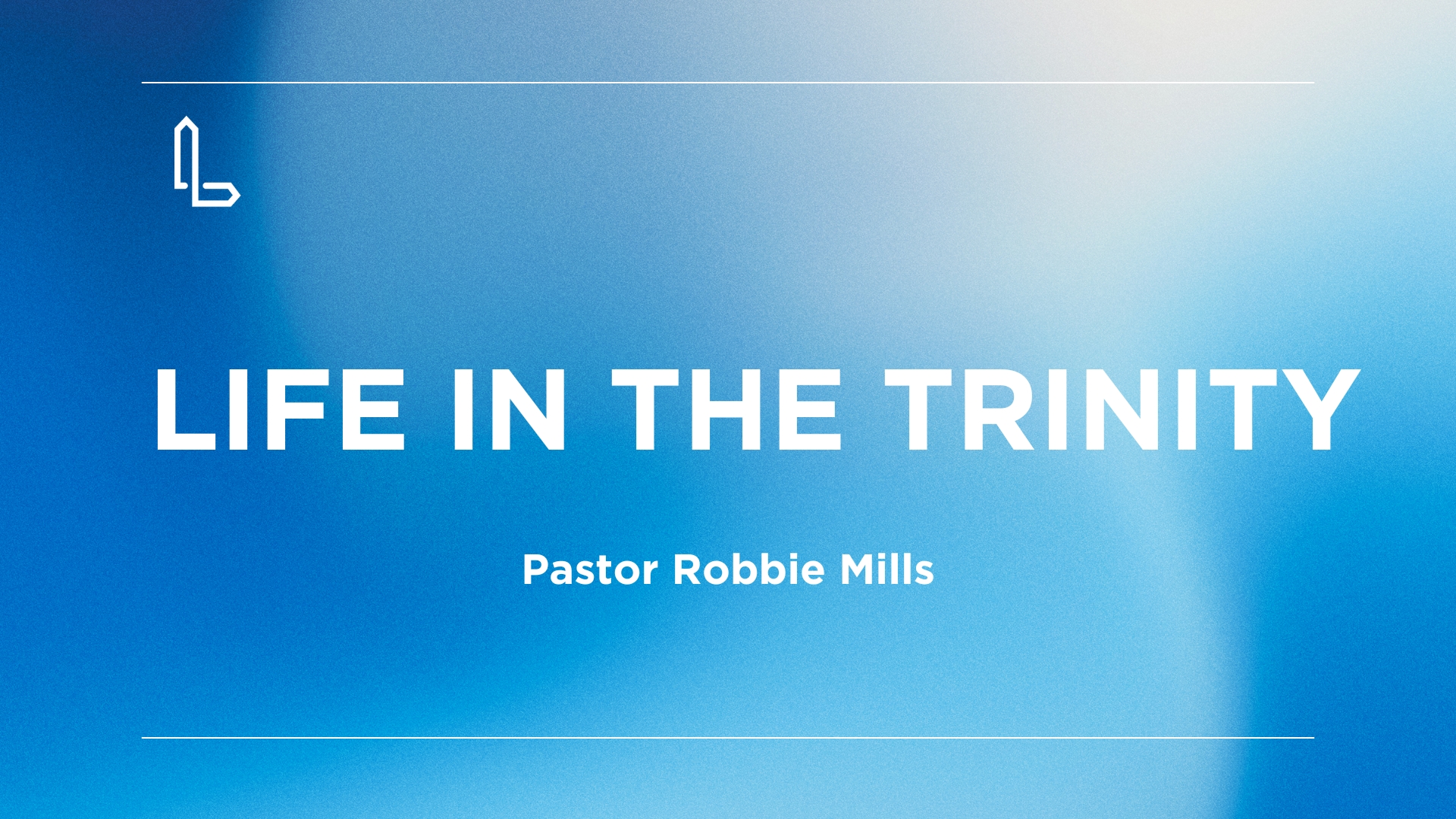 LIFE IN THE TRINITY

Pastor Robbie Mills